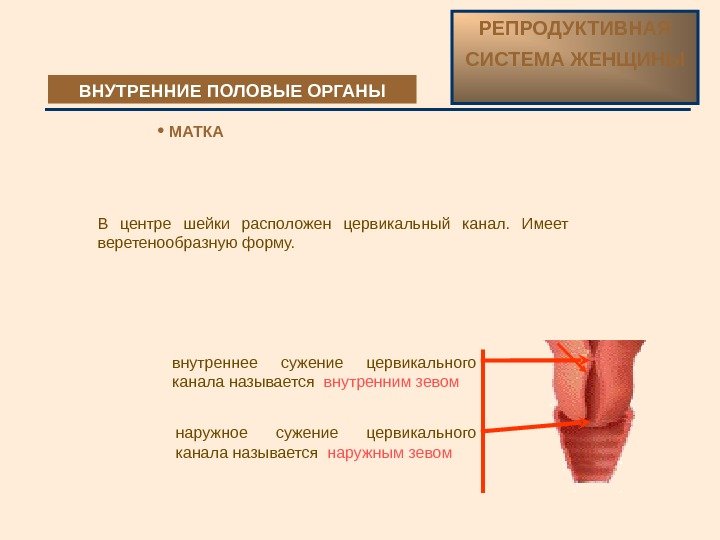 РЕПРОДУКТИВНАЯ СИСТЕМА ЖЕНЩИНЫ

ВНУТРЕННИЕ ПОЛОВЫЕ ОРГАНЫ

• МАТКА

В центре шейки расположен цервикальный канал. Имеет веретенообразную форму.

внутреннее сужение цервикального канала называется внутренним зевом

наружное сужение цервикального канала называется наружным зевом